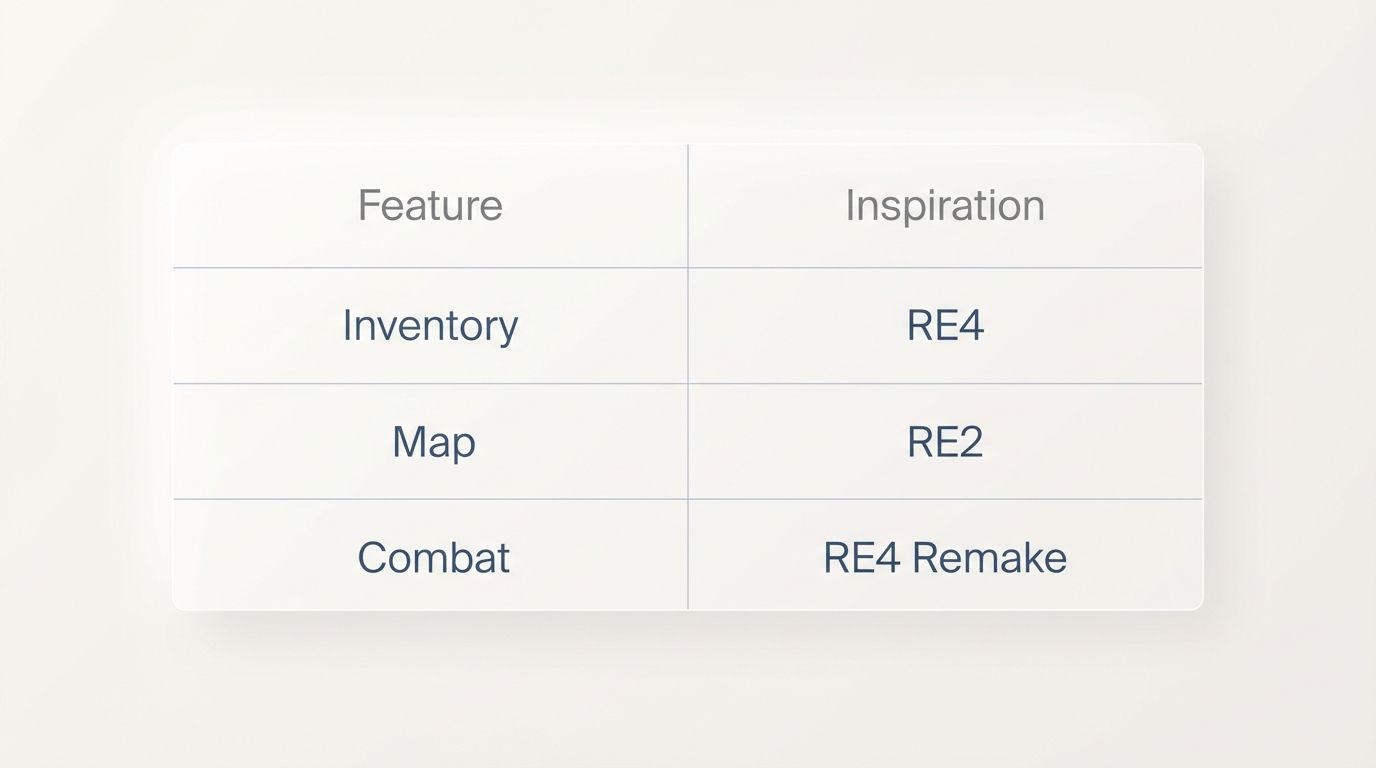 | Feature | Inspiration |
|---|---|
| Inventory | RE4 |
| Map | RE2 |
| Combat | RE4 Remake |